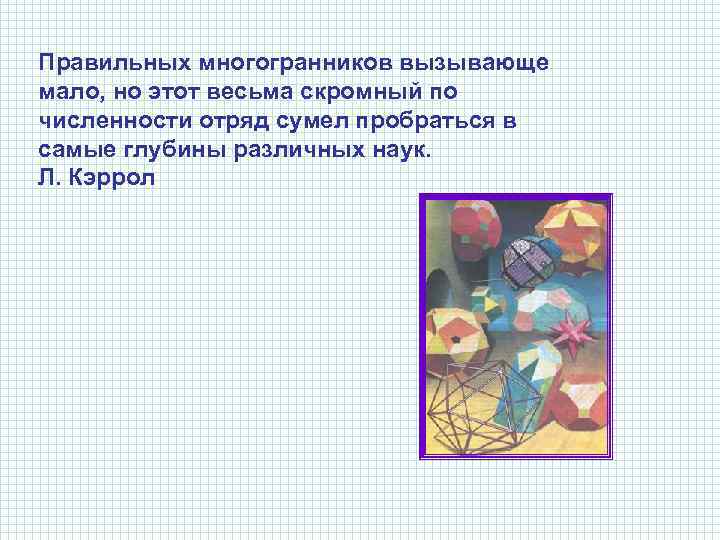 Правильных многогранников вызывающе мало, но этот весьма скромный по численности отряд сумел пробраться в самые глубины различных наук.
Л. Кэррол